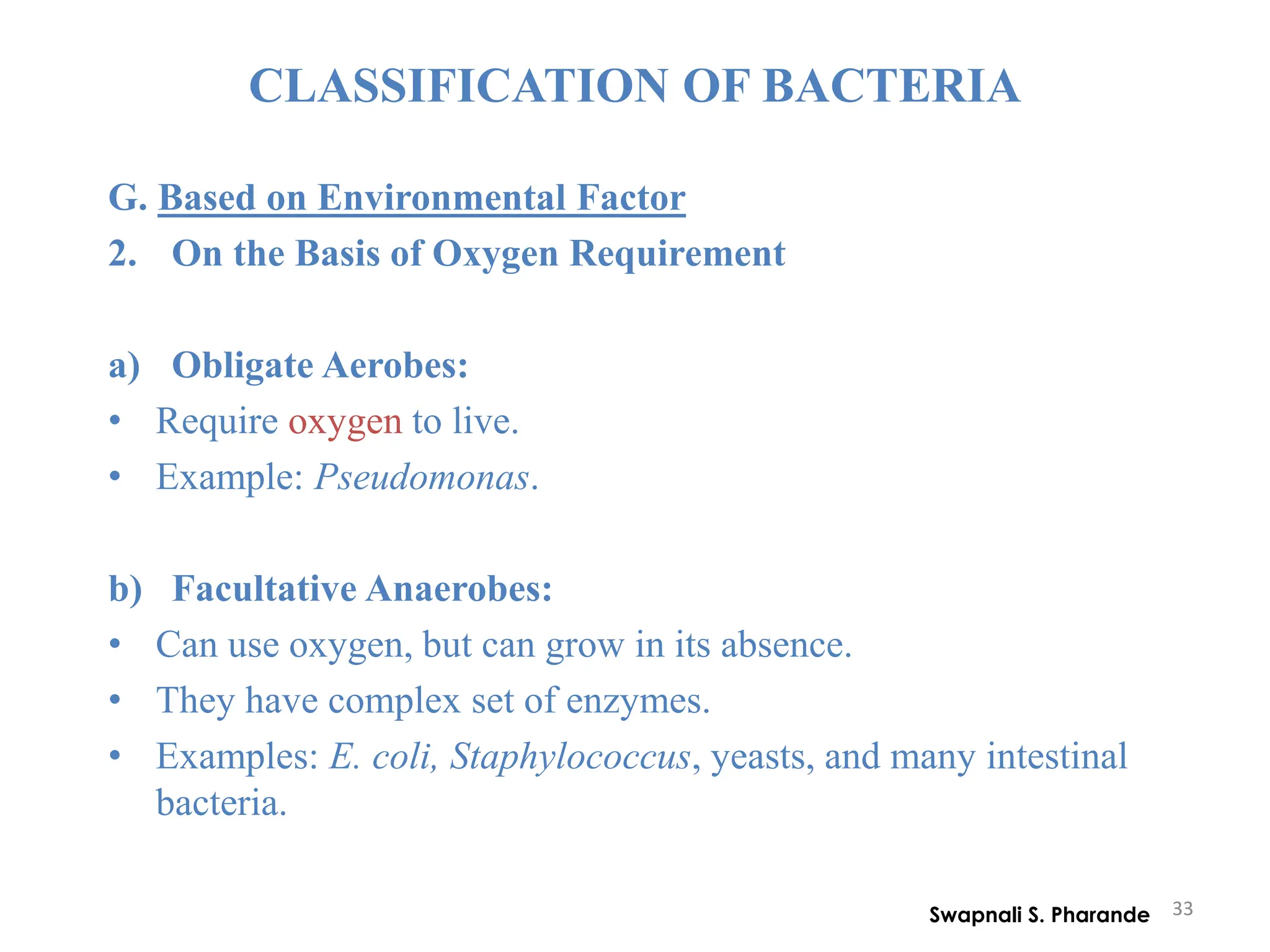 CLASSIFICATION OF BACTERIA

G. Based on Environmental Factor
2. On the Basis of Oxygen Requirement

a) Obligate Aerobes:
• Require oxygen to live.
• Example: Pseudomonas.

b) Facultative Anaerobes:
• Can use oxygen, but can grow in its absence.
• They have complex set of enzymes.
• Examples: E. coli, Staphylococcus, yeasts, and many intestinal bacteria.

Swapnali S. Pharande 33